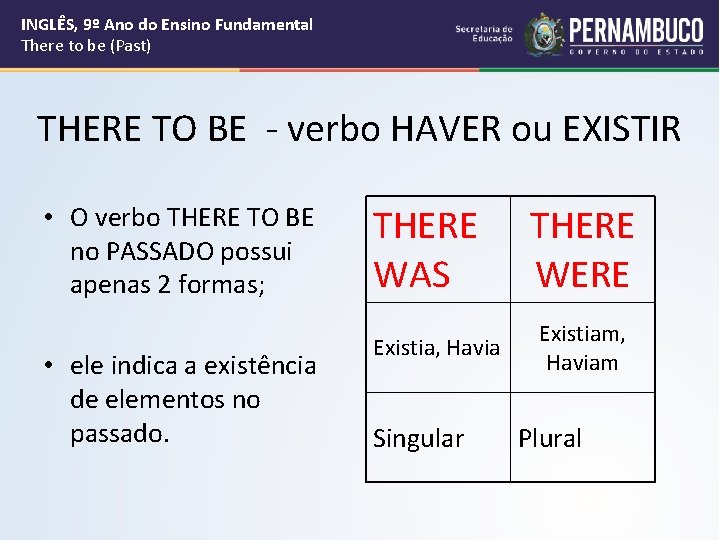 INGLÊS, 9º Ano do Ensino Fundamental
There to be (Past)

Secretaria de Educação
PERNAMBUCO
GOVERNO DO ESTADO

THERE TO BE - verbo HAVER ou EXISTIR

• O verbo THERE TO BE no PASSADO possui apenas 2 formas;

• ele indica a existência de elementos no passado.

| THERE WAS | THERE WERE |
|---|---|
| Existia, Havia | Existiam, Haviam |
| Singular | Plural |